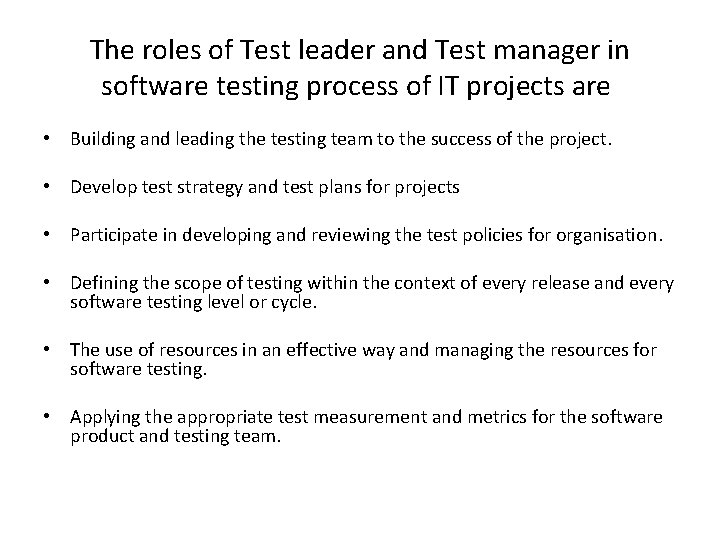 The roles of Test leader and Test manager in software testing process of IT projects are

• Building and leading the testing team to the success of the project.

• Develop test strategy and test plans for projects

• Participate in developing and reviewing the test policies for organisation.

• Defining the scope of testing within the context of every release and every software testing level or cycle.

• The use of resources in an effective way and managing the resources for software testing.

• Applying the appropriate test measurement and metrics for the software product and testing team.